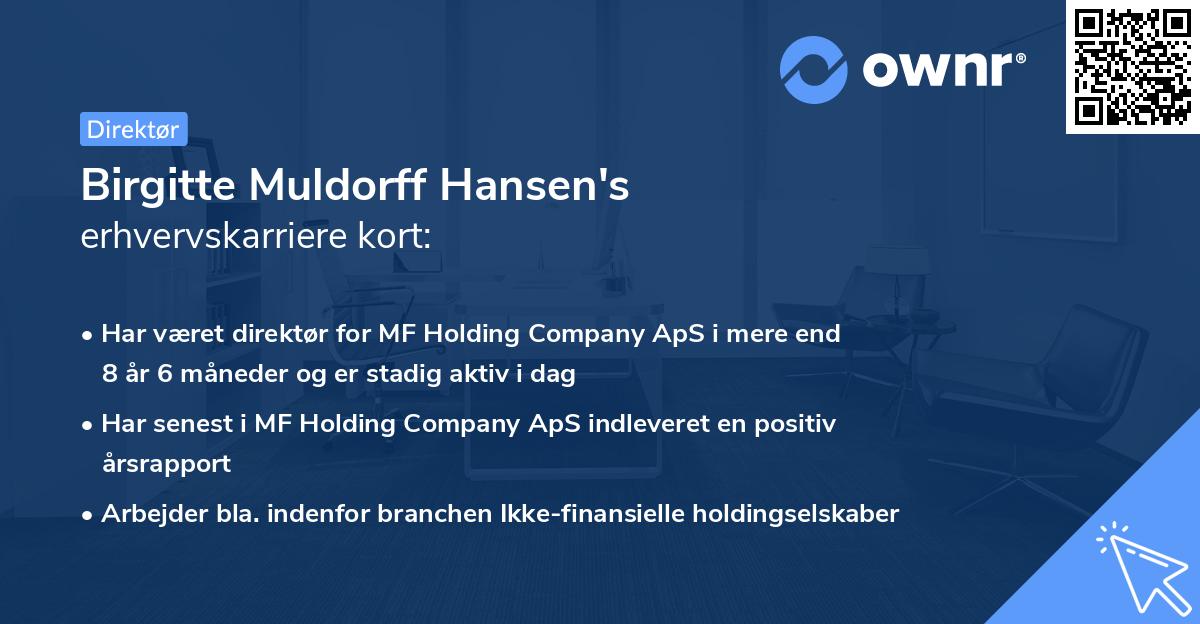 ownr®

Direktør

Birgitte Muldorff Hansen's
erhvervskarriere kort:

• Har været direktør for MF Holding Company ApS i mere end 8 år 6 måneder og er stadig aktiv i dag
• Har senest i MF Holding Company ApS indleveret en positiv årsrapport
• Arbejder bla. indenfor branchen Ikke-finansielle holdingselskaber